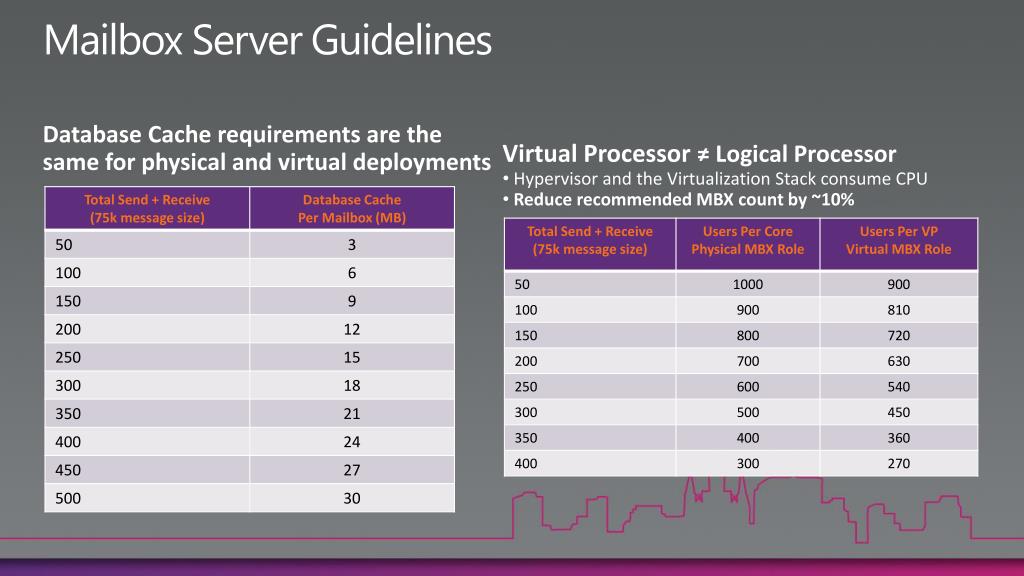 Mailbox Server Guidelines

Database Cache requirements are the same for physical and virtual deployments

| Total Send + Receive (75k message size) | Database Cache Per Mailbox (MB) |
|---|---|
| 50 | 3 |
| 100 | 6 |
| 150 | 9 |
| 200 | 12 |
| 250 | 15 |
| 300 | 18 |
| 350 | 21 |
| 400 | 24 |
| 450 | 27 |
| 500 | 30 |

Virtual Processor ≠ Logical Processor

• Hypervisor and the Virtualization Stack consume CPU
• Reduce recommended MBX count by ~10%

| Total Send + Receive (75k message size) | Users Per Core Physical MBX Role | Users Per VP Virtual MBX Role |
|---|---|---|
| 50 | 1000 | 900 |
| 100 | 900 | 810 |
| 150 | 800 | 720 |
| 200 | 700 | 630 |
| 250 | 600 | 540 |
| 300 | 500 | 450 |
| 350 | 400 | 360 |
| 400 | 300 | 270 |